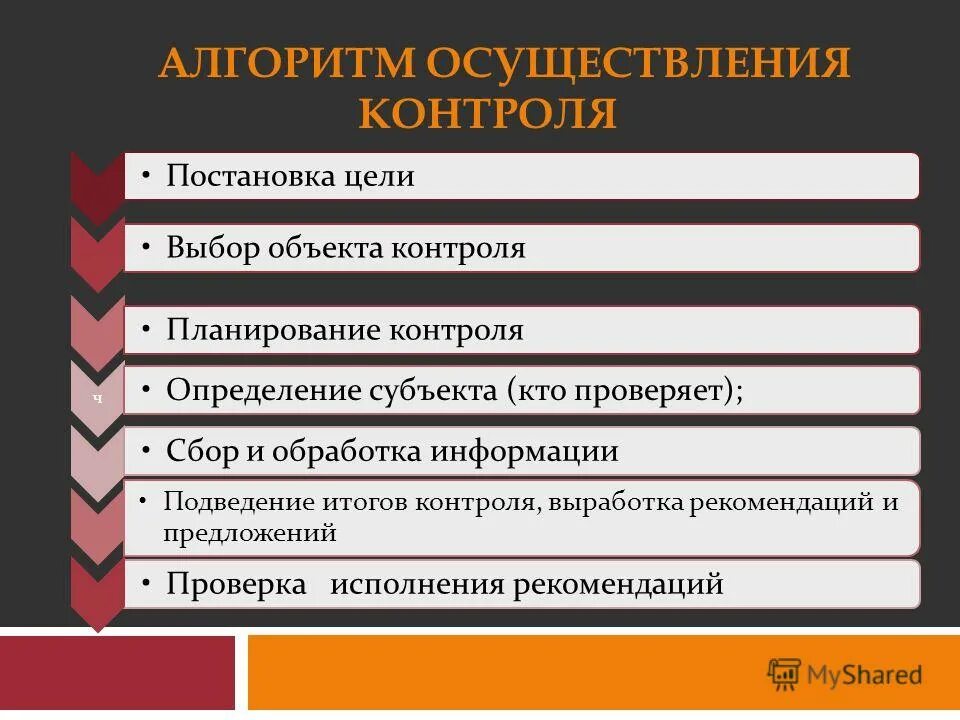 АЛГОРИТМ ОСУЩЕСТВЛЕНИЯ КОНТРОЛЯ

• Постановка цели

• Выбор объекта контроля

• Планирование контроля

ч

• Определение субъекта (кто проверяет);

• Сбор и обработка информации

• Подведение итогов контроля, выработка рекомендаций и предложений

• Проверка исполнения рекомендаций

MyShared